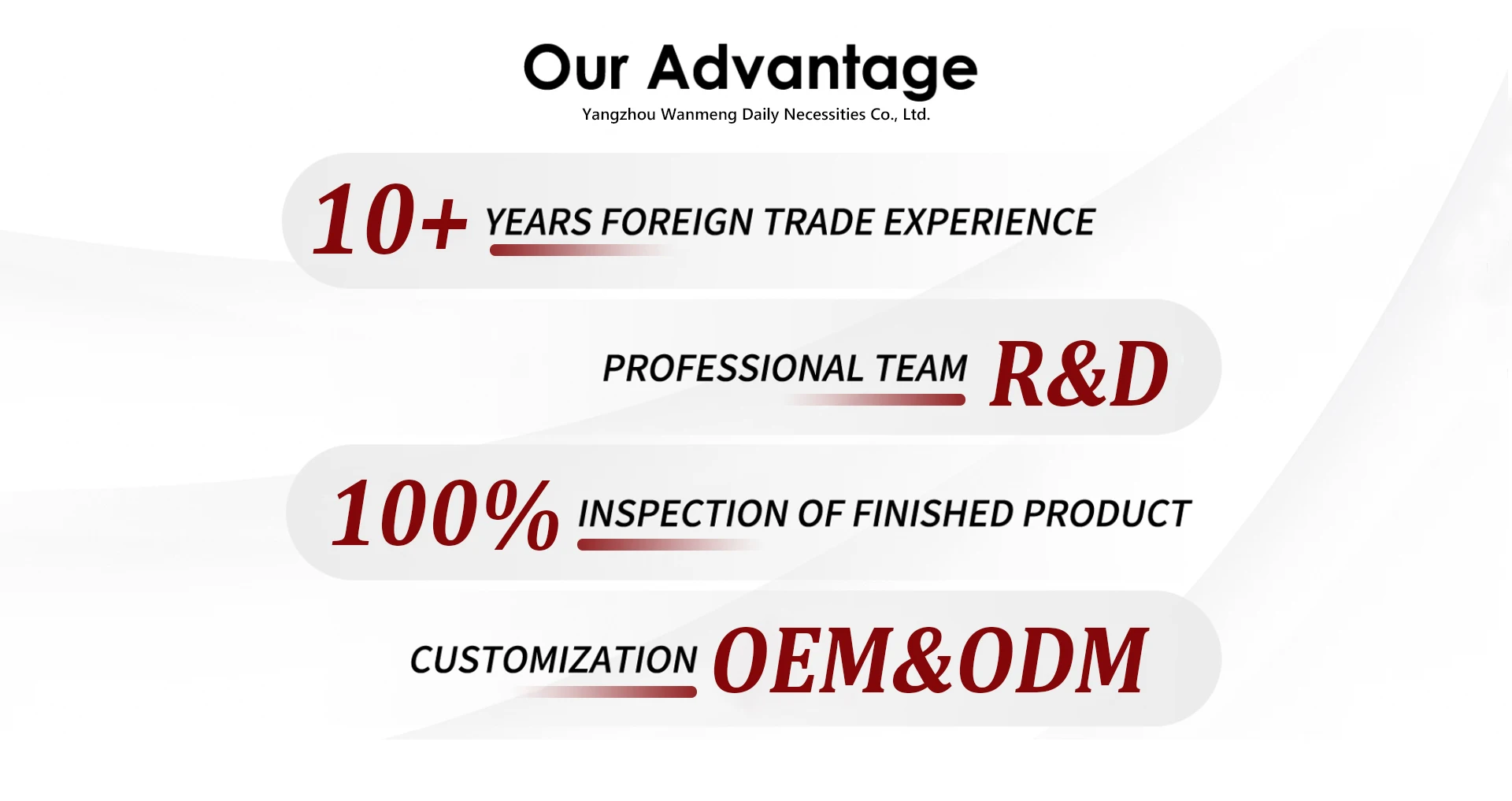 Our Advantage

Yangzhou Wanmeng Daily Necessities Co., Ltd.

10+ YEARS FOREIGN TRADE EXPERIENCE

PROFESSIONAL TEAM R&D

100% INSPECTION OF FINISHED PRODUCT

CUSTOMIZATION OEM&ODM